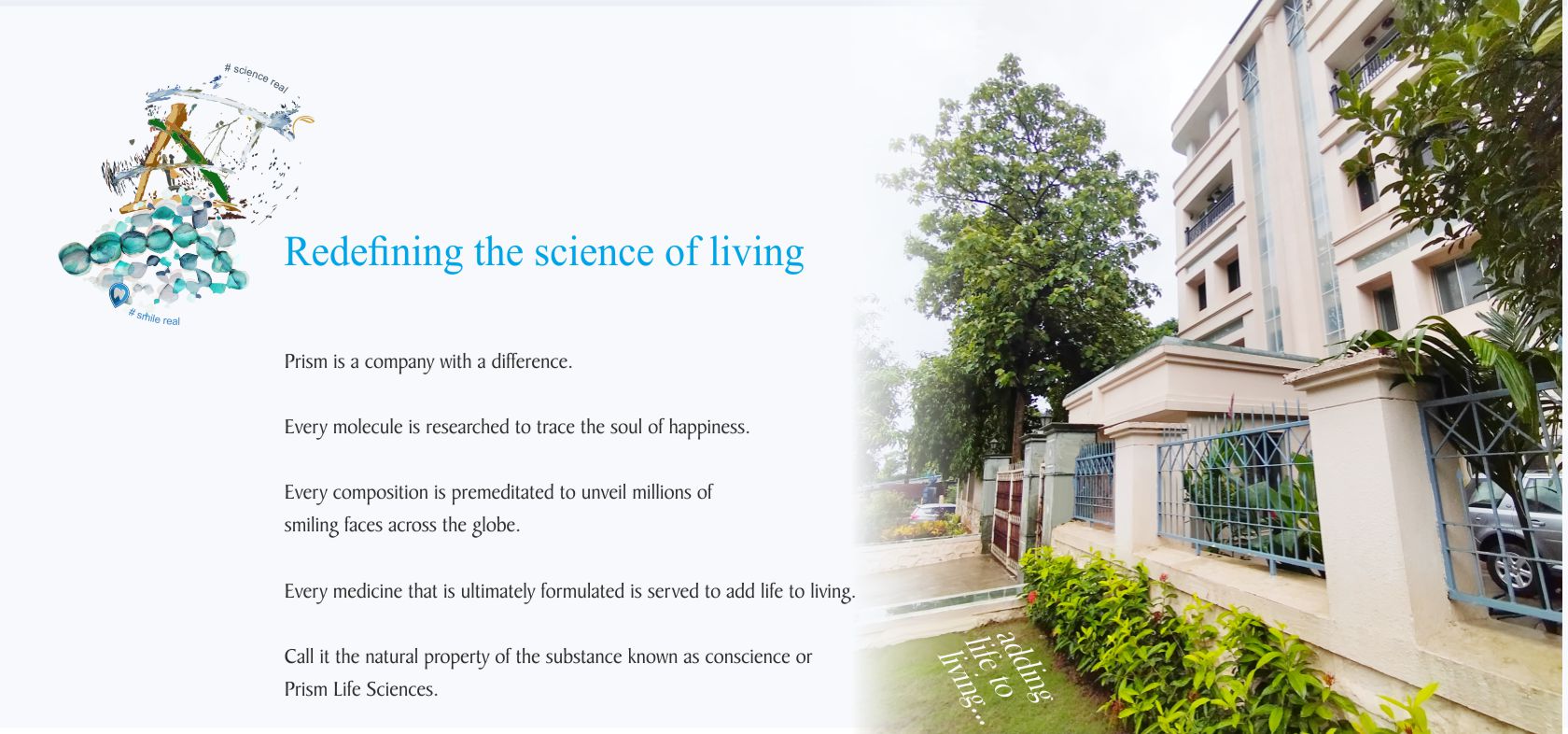 # science real

# smile real

Redefining the science of living

Prism is a company with a difference.

Every molecule is researched to trace the soul of happiness.

Every composition is premeditated to unveil millions of smiling faces across the globe.

Every medicine that is ultimately formulated is served to add life to living.

Call it the natural property of the substance known as conscience or Prism Life Sciences.

adding life to living...